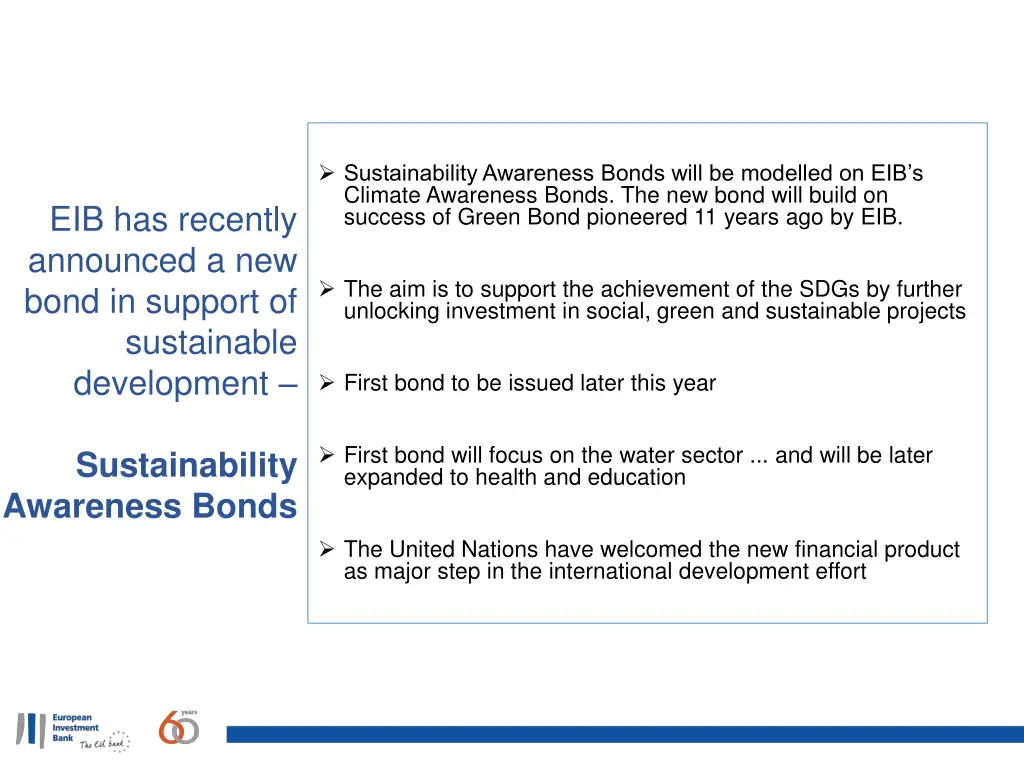 EIB has recently announced a new bond in support of sustainable development –

Sustainability Awareness Bonds

➢ Sustainability Awareness Bonds will be modelled on EIB's Climate Awareness Bonds. The new bond will build on success of Green Bond pioneered 11 years ago by EIB.

➢ The aim is to support the achievement of the SDGs by further unlocking investment in social, green and sustainable projects

➢ First bond to be issued later this year

➢ First bond will focus on the water sector ... and will be later expanded to health and education

➢ The United Nations have welcomed the new financial product as major step in the international development effort

European Investment Bank
The EU bank

60 years